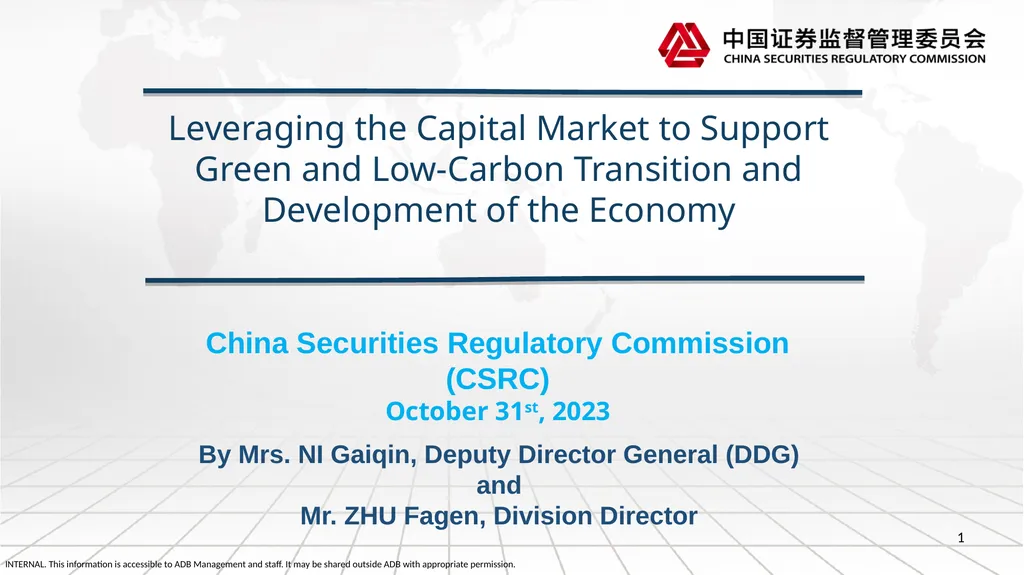 中国证券监督管理委员会
CHINA SECURITIES REGULATORY COMMISSION

Leveraging the Capital Market to Support Green and Low-Carbon Transition and Development of the Economy

China Securities Regulatory Commission (CSRC)
October 31$^{st}$, 2023

By Mrs. NI Gaiqin, Deputy Director General (DDG)
and
Mr. ZHU Fagen, Division Director

1

INTERNAL. This information is accessible to ADB Management and staff. It may be shared outside ADB with appropriate permission.